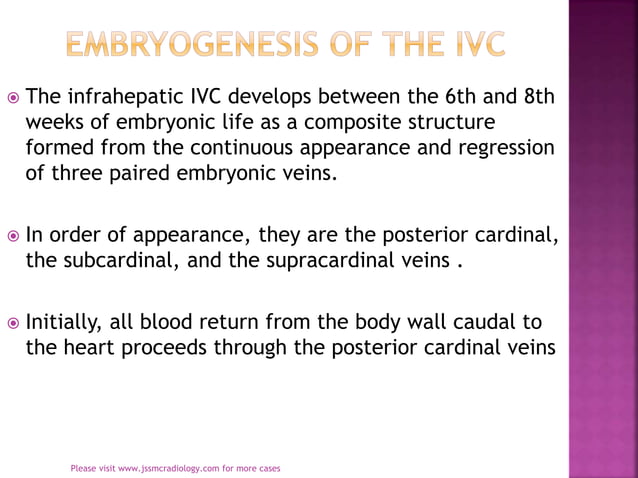 EMBRYOGENESIS OF THE IVC

The infrahepatic IVC develops between the 6th and 8th weeks of embryonic life as a composite structure formed from the continuous appearance and regression of three paired embryonic veins.

In order of appearance, they are the posterior cardinal, the subcardinal, and the supracardinal veins .

Initially, all blood return from the body wall caudal to the heart proceeds through the posterior cardinal veins

Please visit www.jssmcradiology.com for more cases